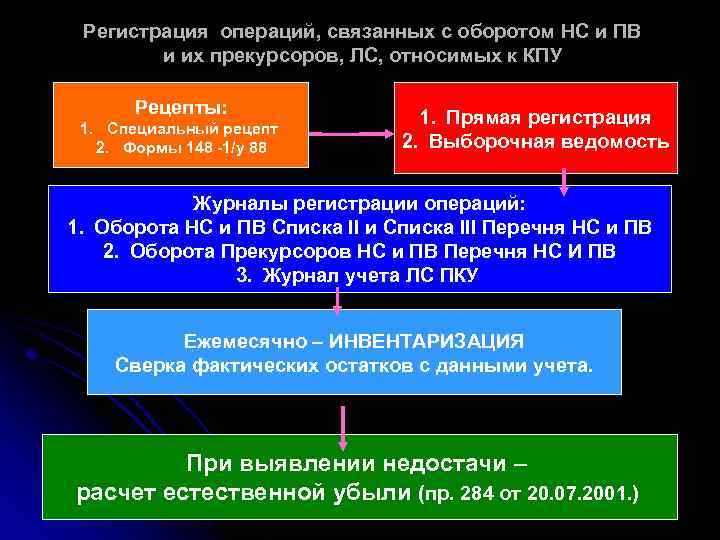 Регистрация операций, связанных с оборотом НС и ПВ и их прекурсоров, ЛС, относимых к КПУ

Рецепты:
1. Специальный рецепт
2. Формы 148 -1/у 88

1. Прямая регистрация
2. Выборочная ведомость

Журналы регистрации операций:
1. Оборота НС и ПВ Списка II и Списка III Перечня НС и ПВ
2. Оборота Прекурсоров НС и ПВ Перечня НС И ПВ
3. Журнал учета ЛС ПКУ

Ежемесячно – ИНВЕНТАРИЗАЦИЯ
Сверка фактических остатков с данными учета.

При выявлении недостачи – расчет естественной убыли (пр. 284 от 20.07.2001.)